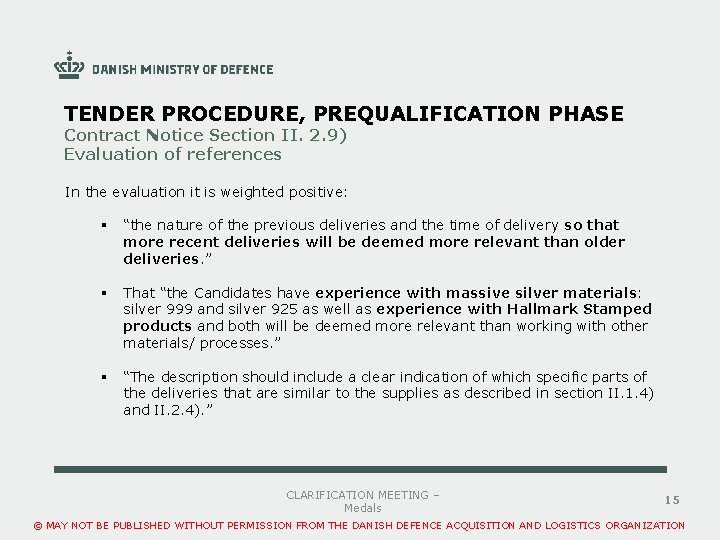 DANISH MINISTRY OF DEFENCE

TENDER PROCEDURE, PREQUALIFICATION PHASE
Contract Notice Section II. 2.9)
Evaluation of references

In the evaluation it is weighted positive:

▪ "the nature of the previous deliveries and the time of delivery so that more recent deliveries will be deemed more relevant than older deliveries."

▪ That "the Candidates have experience with massive silver materials: silver 999 and silver 925 as well as experience with Hallmark Stamped products and both will be deemed more relevant than working with other materials/ processes."

▪ "The description should include a clear indication of which specific parts of the deliveries that are similar to the supplies as described in section II.1.4) and II.2.4)."

CLARIFICATION MEETING – Medals

15

© MAY NOT BE PUBLISHED WITHOUT PERMISSION FROM THE DANISH DEFENCE ACQUISITION AND LOGISTICS ORGANIZATION